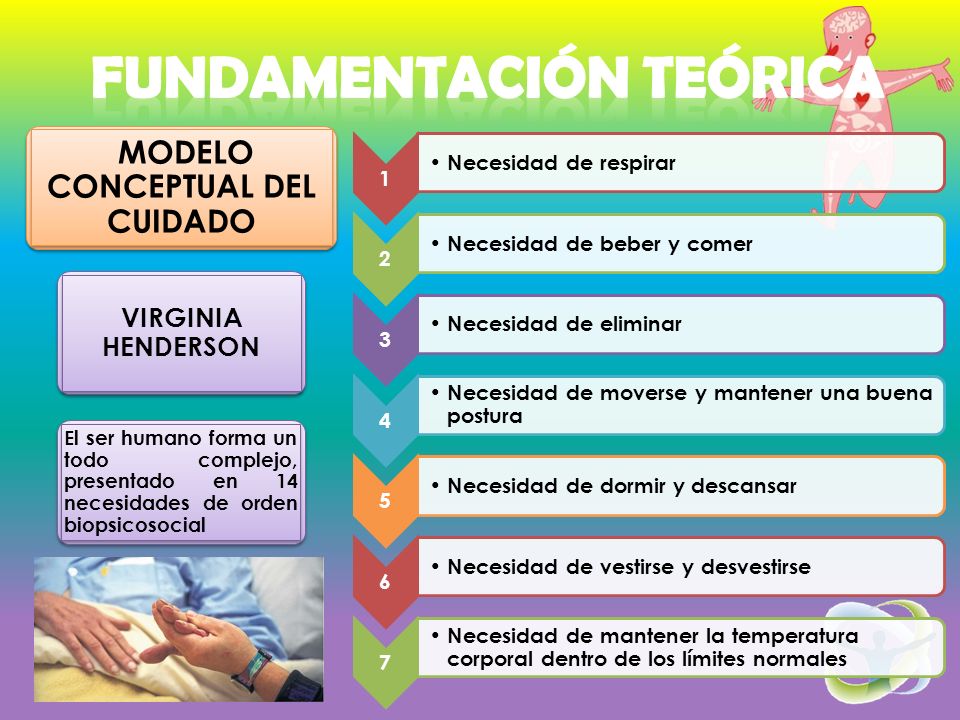 FUNDAMENTACIÓN TEÓRICA

MODELO CONCEPTUAL DEL CUIDADO

VIRGINIA HENDERSON

El ser humano forma un todo complejo, presentado en 14 necesidades de orden biopsicosocial

1
• Necesidad de respirar

2
• Necesidad de beber y comer

3
• Necesidad de eliminar

4
• Necesidad de moverse y mantener una buena postura

5
• Necesidad de dormir y descansar

6
• Necesidad de vestirse y desvestirse

7
• Necesidad de mantener la temperatura corporal dentro de los límites normales